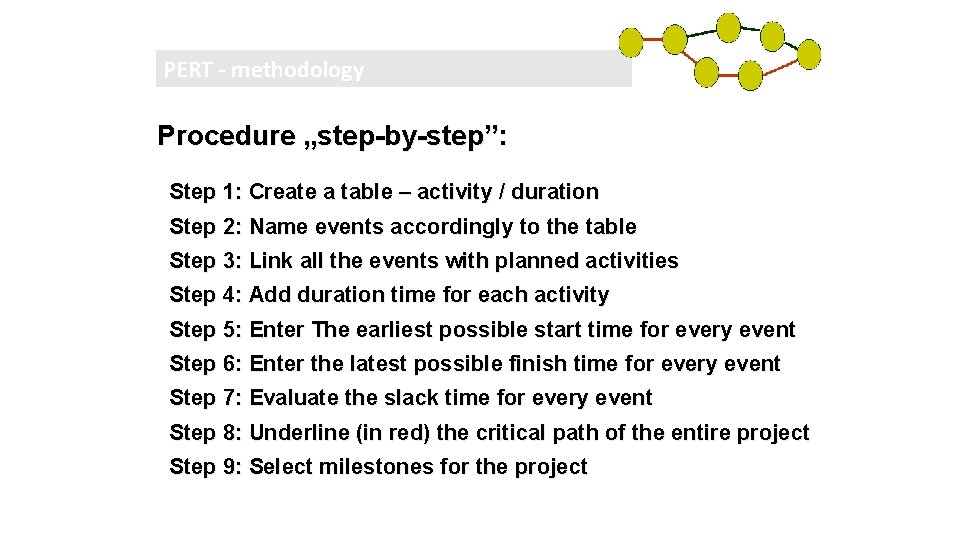 PERT - methodology

Procedure „step-by-step”:

Step 1: Create a table – activity / duration
Step 2: Name events accordingly to the table
Step 3: Link all the events with planned activities
Step 4: Add duration time for each activity
Step 5: Enter The earliest possible start time for every event
Step 6: Enter the latest possible finish time for every event
Step 7: Evaluate the slack time for every event
Step 8: Underline (in red) the critical path of the entire project
Step 9: Select milestones for the project